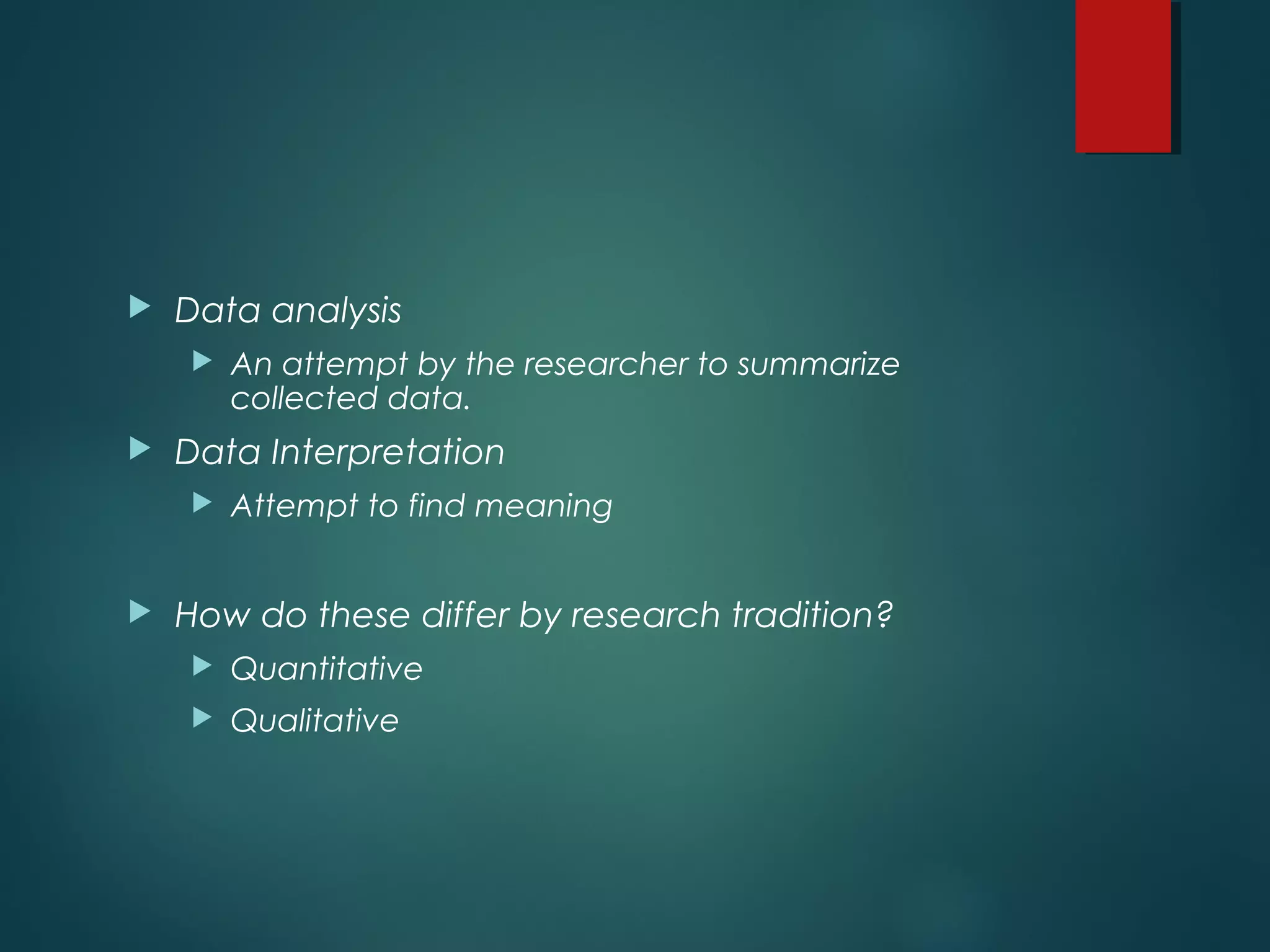 Data analysis

An attempt by the researcher to summarize collected data.

Data Interpretation

Attempt to find meaning

How do these differ by research tradition?

Quantitative

Qualitative